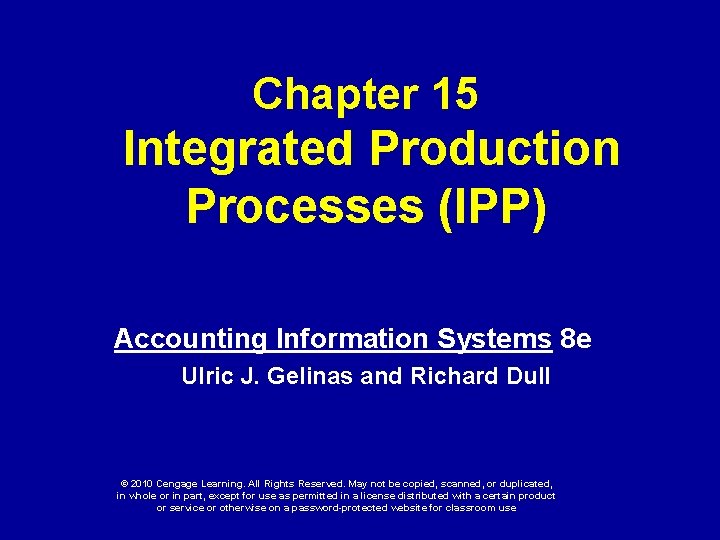 Chapter 15
Integrated Production Processes (IPP)

Accounting Information Systems 8e
Ulric J. Gelinas and Richard Dull

© 2010 Cengage Learning. All Rights Reserved. May not be copied, scanned, or duplicated, in whole or in part, except for use as permitted in a license distributed with a certain product or service or otherwise on a password-protected website for classroom use